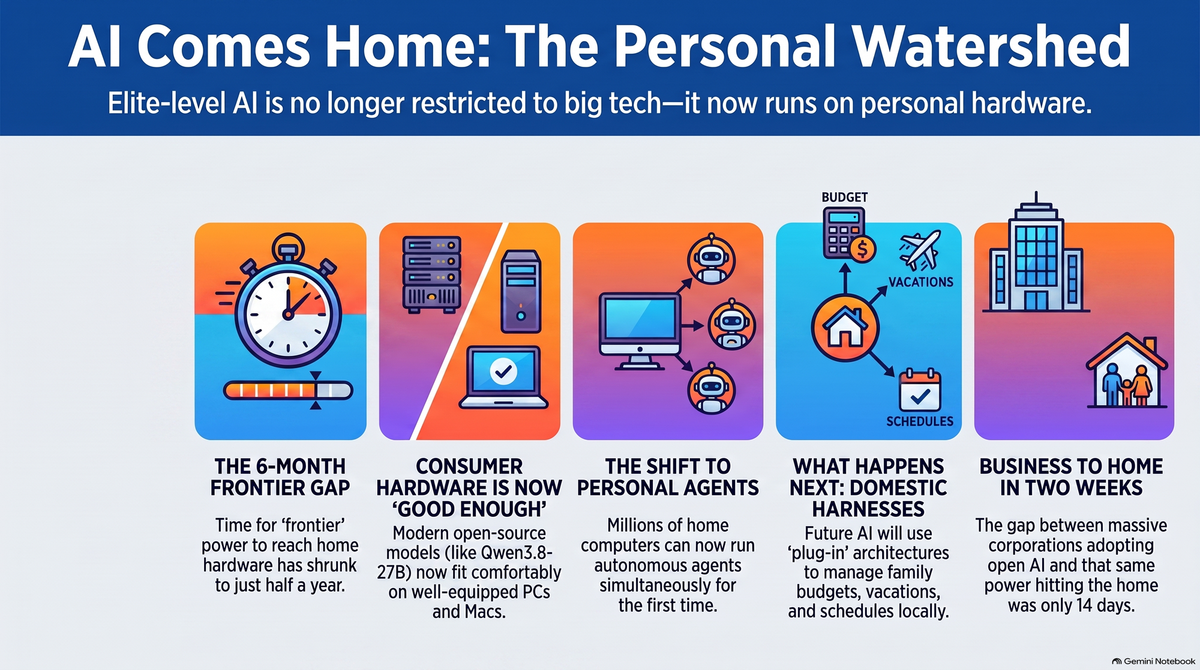 AI Comes Home: The Personal Watershed

Elite-level AI is no longer restricted to big tech—it now runs on personal hardware.

THE 6-MONTH FRONTIER GAP

Time for 'frontier' power to reach home hardware has shrunk to just half a year.

CONSUMER HARDWARE IS NOW 'GOOD ENOUGH'

Modern open-source models (like Qwen3.8-27B) now fit comfortably on well-equipped PCs and Macs.

THE SHIFT TO PERSONAL AGENTS

Millions of home computers can now run autonomous agents simultaneously for the first time.

BUDGET

VACATIONS

SCHEDULES

WHAT HAPPENS NEXT: DOMESTIC HARNESSES

Future AI will use 'plug-in' architectures to manage family budgets, vacations, and schedules locally.

BUSINESS TO HOME IN TWO WEEKS

The gap between massive corporations adopting open AI and that same power hitting the home was only 14 days.

Gemini Notebook